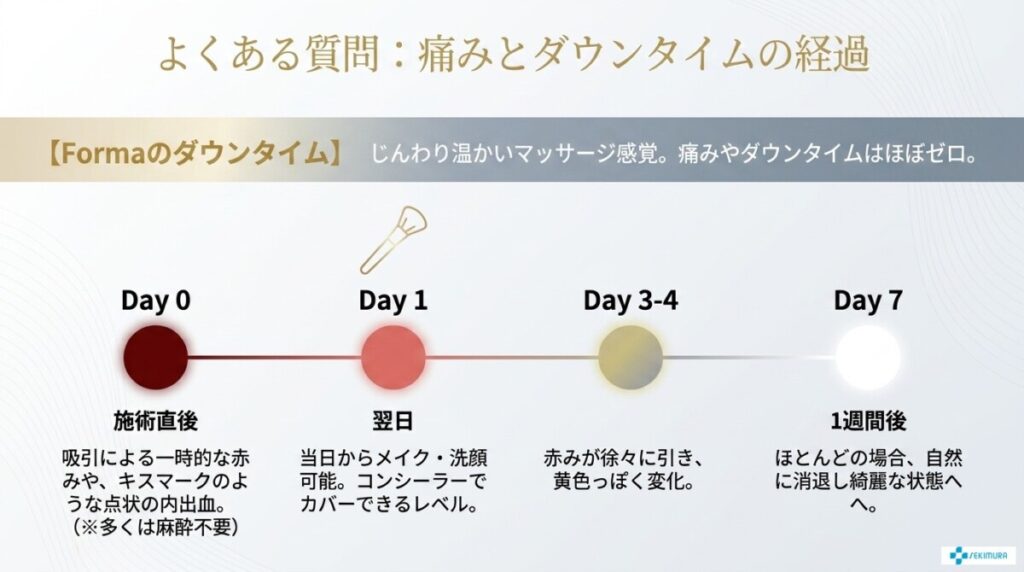 よくある質問：痛みとダウンタイムの経過

【Formaのダウンタイム】 じんわり温かいマッサージ感覚。痛みやダウンタイムはほぼゼロ。

Day 0

施術直後

吸引による一時的な赤みや、キスマークのような点状の内出血。（※多くは麻酔不要）

Day 1

翌日

当日からメイク・洗顔可能。コンシーラーでカバーできるレベル。

Day 3-4

赤みが徐々に引き、黄色っぽく変化。

Day 7

1週間後

ほとんどの場合、自然に消退し綺麗な状態へへ。

SEKIMURA